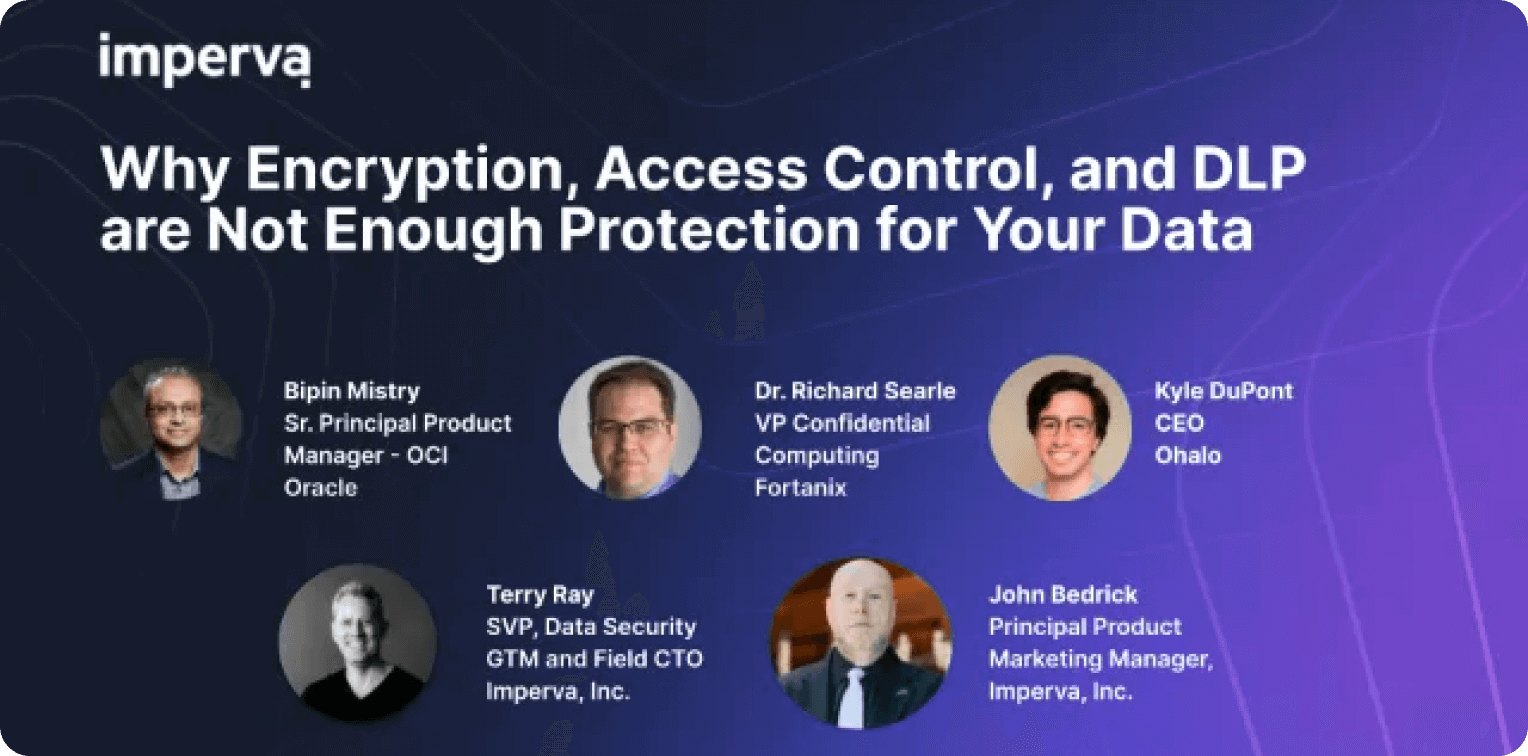 imperva

Why Encryption, Access Control, and DLP are Not Enough Protection for Your Data

Bipin Mistry
Sr. Principal Product Manager - OCI
Oracle

Dr. Richard Searle
VP Confidential Computing
Fortanix

Kyle DuPont
CEO
Ohalo

Terry Ray
SVP, Data Security GTM and Field CTO
Imperva, Inc.

John Bedrick
Principal Product Marketing Manager,
Imperva, Inc.